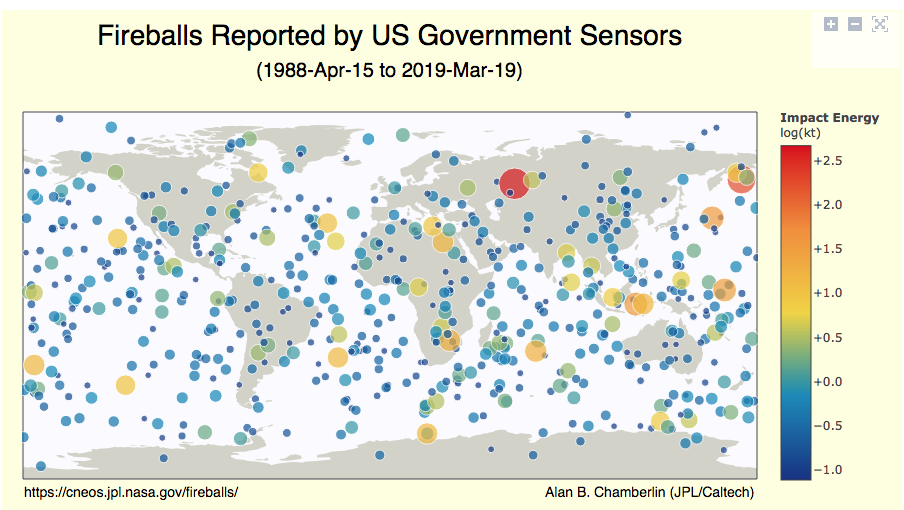 Fireballs Reported by US Government Sensors
(1988-Apr-15 to 2019-Mar-19)

Impact Energy
log(kt)
+2.5
+2.0
+1.5
+1.0
+0.5
+0.0
−0.5
−1.0

https://cneos.jpl.nasa.gov/fireballs/
Alan B. Chamberlin (JPL/Caltech)